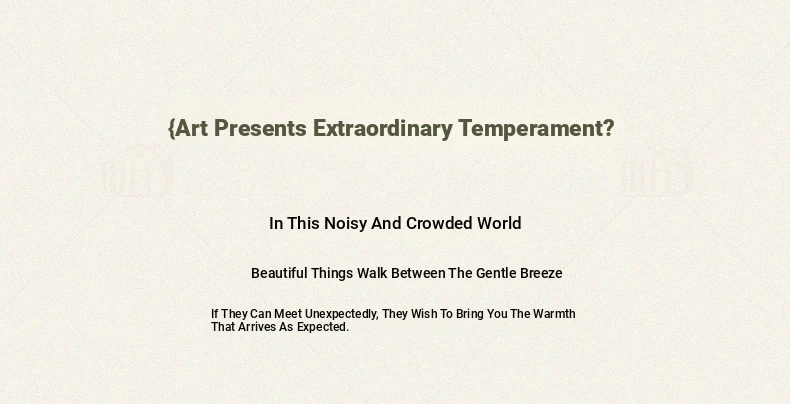 {Art Presents Extraordinary Temperament?

In This Noisy And Crowded World

Beautiful Things Walk Between The Gentle Breeze

If They Can Meet Unexpectedly, They Wish To Bring You The Warmth That Arrives As Expected.